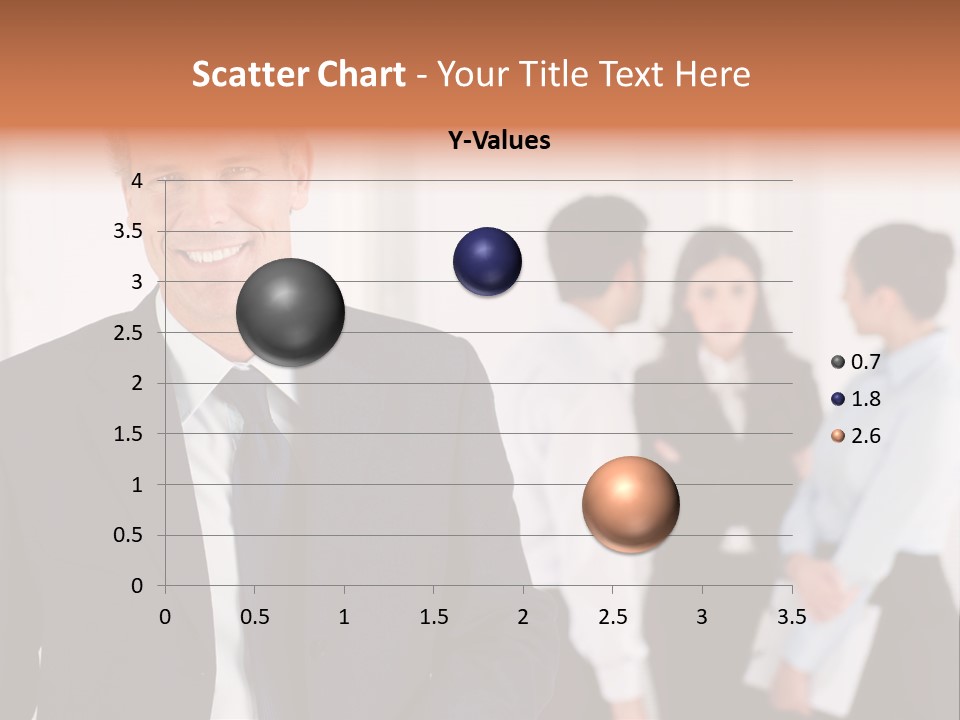 Scatter Chart - Your Title Text Here

Y-Values

4
3.5
3
2.5
2
1.5
1
0.5
0

0 0.5 1 1.5 2 2.5 3 3.5

0.7
1.8
2.6